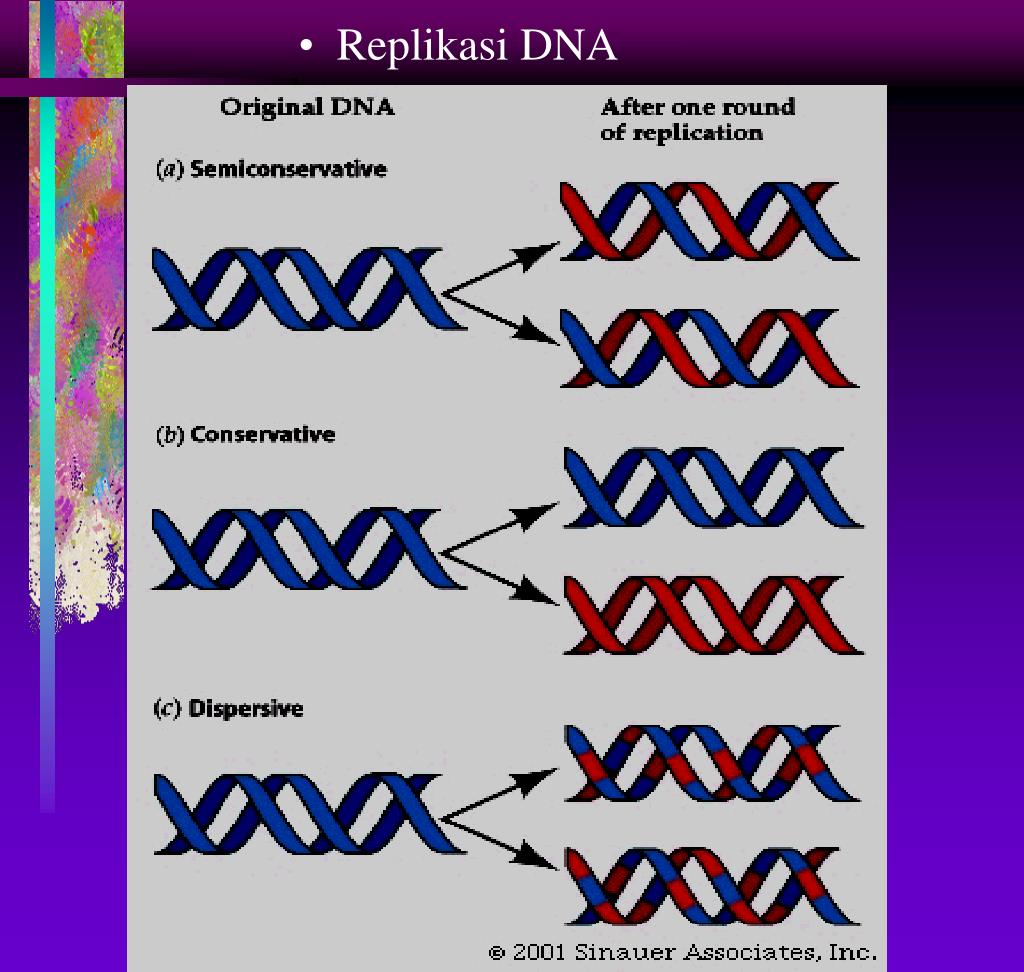 • Replikasi DNA

Original DNA

After one round of replication

(a) Semiconservative

(b) Conservative

(c) Dispersive

© 2001 Sinauer Associates, Inc.